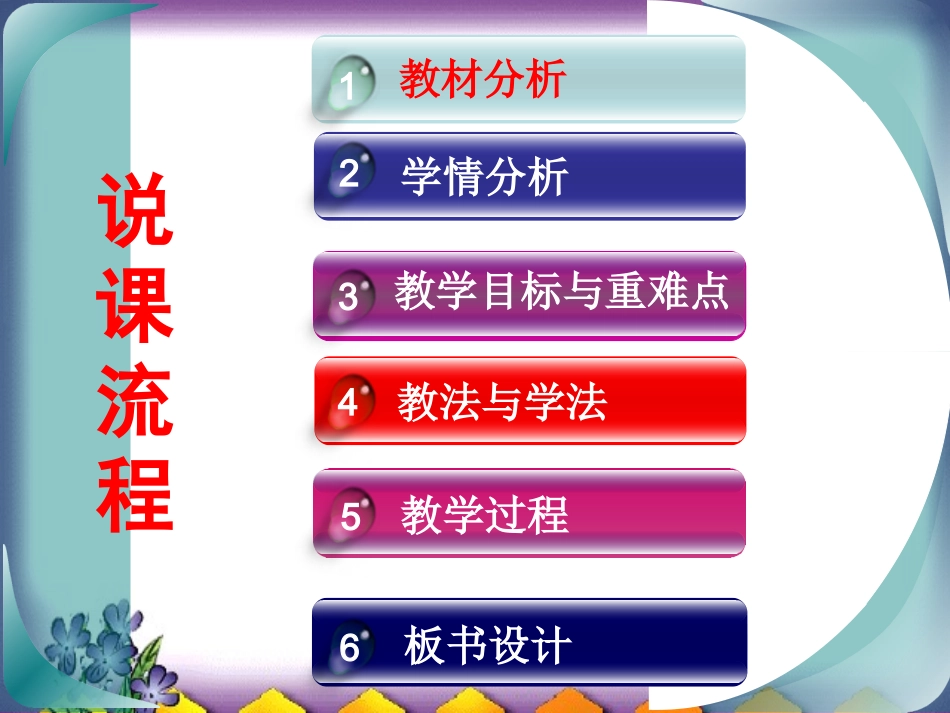 说课流程

1 教材分析

2 学情分析

3 教学目标与重难点

4 教法与学法

5 教学过程

6 板书设计